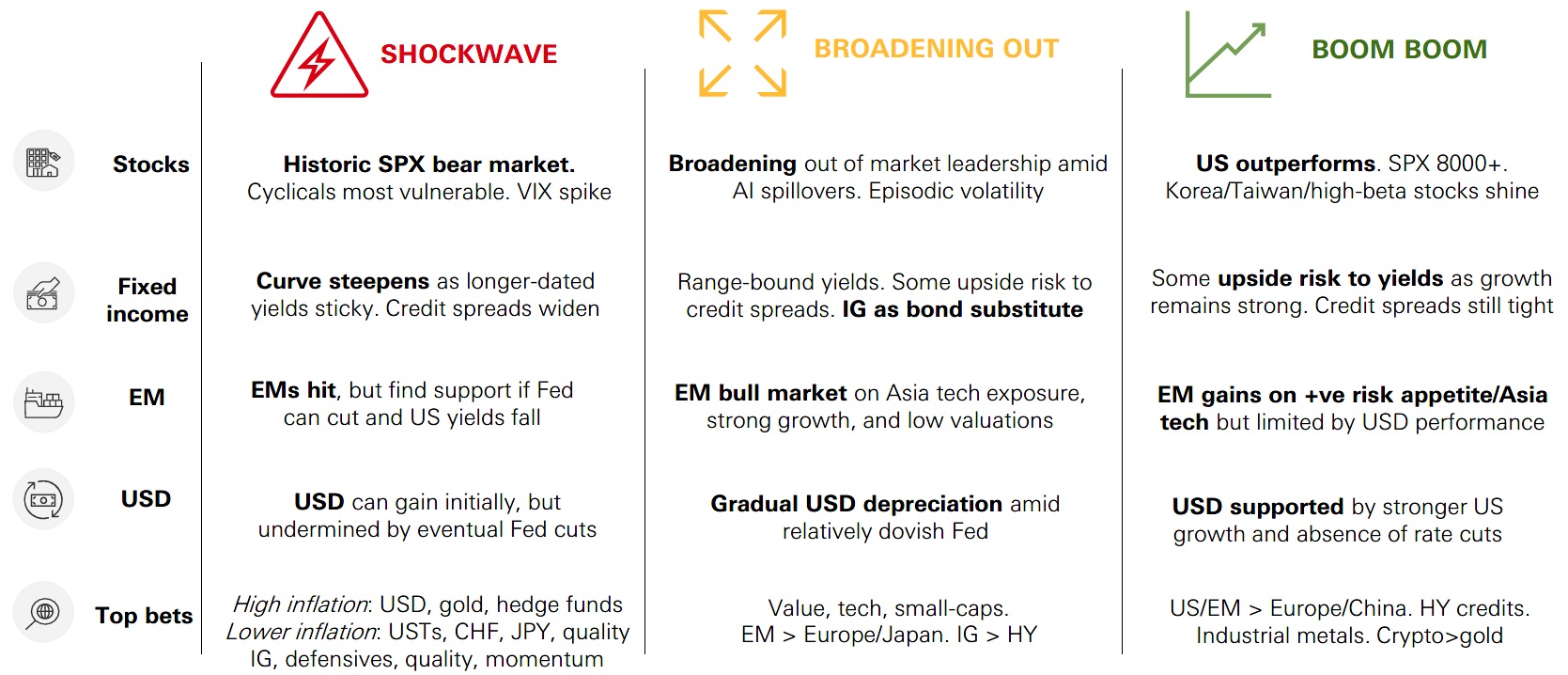 | | SHOCKWAVE | BROADENING OUT | BOOM BOOM |
|---|---|---|---|
| Stocks | Historic SPX bear market. Cyclicals most vulnerable. VIX spike | Broadening out of market leadership amid AI spillovers. Episodic volatility | US outperforms. SPX 8000+. Korea/Taiwan/high-beta stocks shine |
| Fixed income | Curve steepens as longer-dated yields sticky. Credit spreads widen | Range-bound yields. Some upside risk to credit spreads. IG as bond substitute | Some upside risk to yields as growth remains strong. Credit spreads still tight |
| EM | EMs hit, but find support if Fed can cut and US yields fall | EM bull market on Asia tech exposure, strong growth, and low valuations | EM gains on +ve risk appetite/Asia tech but limited by USD performance |
| USD | USD can gain initially, but undermined by eventual Fed cuts | Gradual USD depreciation amid relatively dovish Fed | USD supported by stronger US growth and absence of rate cuts |
| Top bets | High inflation: USD, gold, hedge funds Lower inflation: USTs, CHF, JPY, quality IG, defensives, quality, momentum | Value, tech, small-caps. EM > Europe/Japan. IG > HY | US/EM > Europe/China. HY credits. Industrial metals. Crypto>gold |